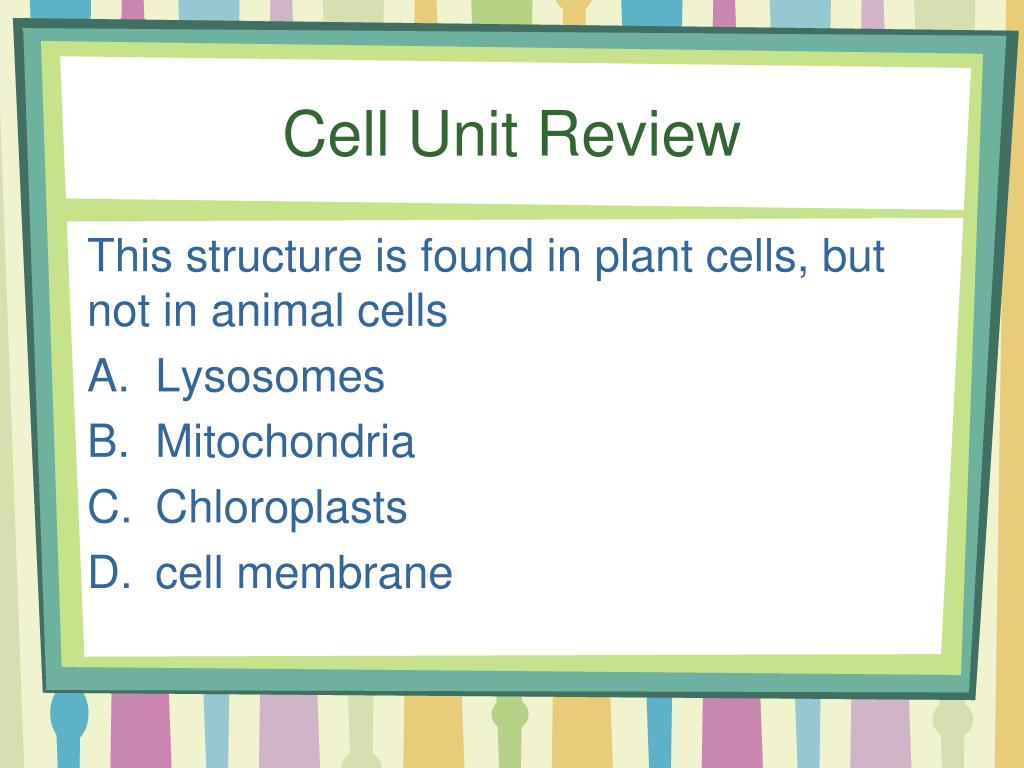 Cell Unit Review

This structure is found in plant cells, but not in animal cells

A. Lysosomes
B. Mitochondria
C. Chloroplasts
D. cell membrane